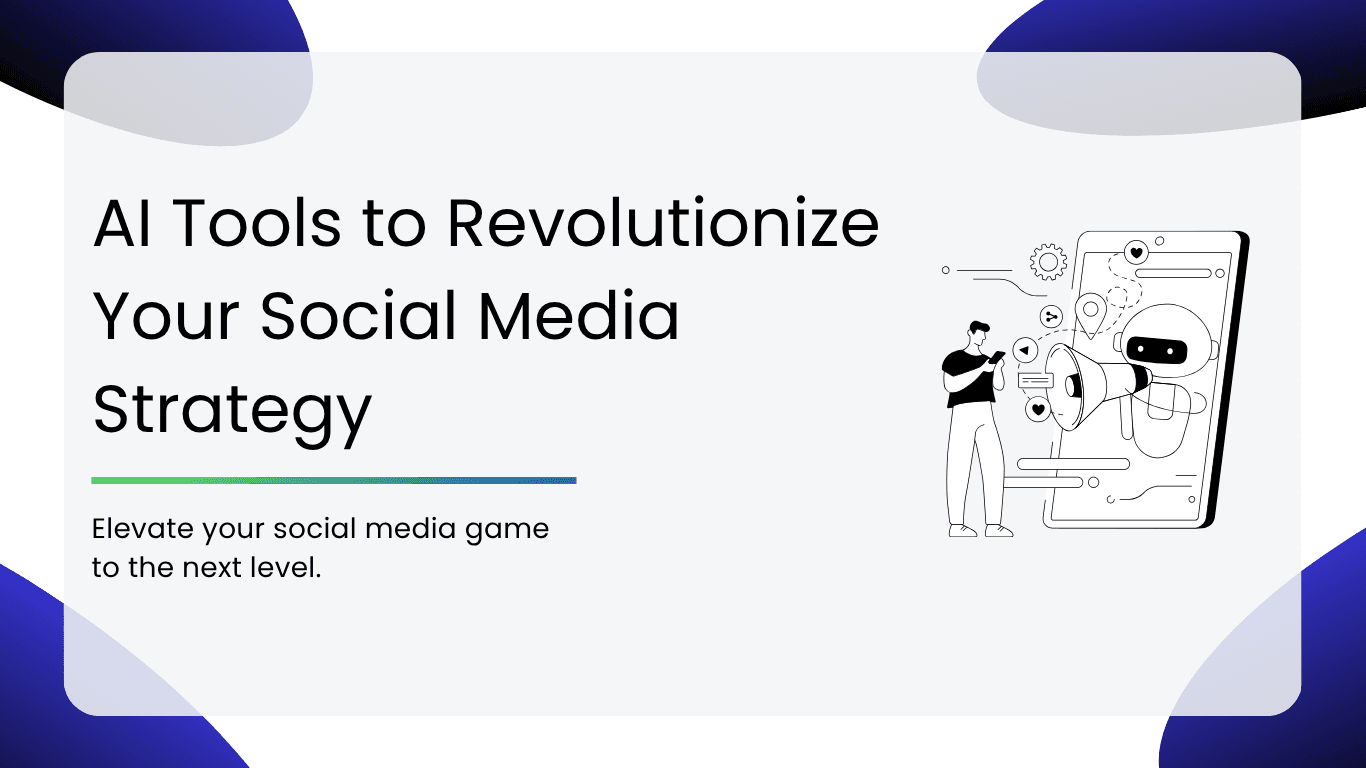 AI Tools to Revolutionize Your Social Media Strategy

Elevate your social media game to the next level.